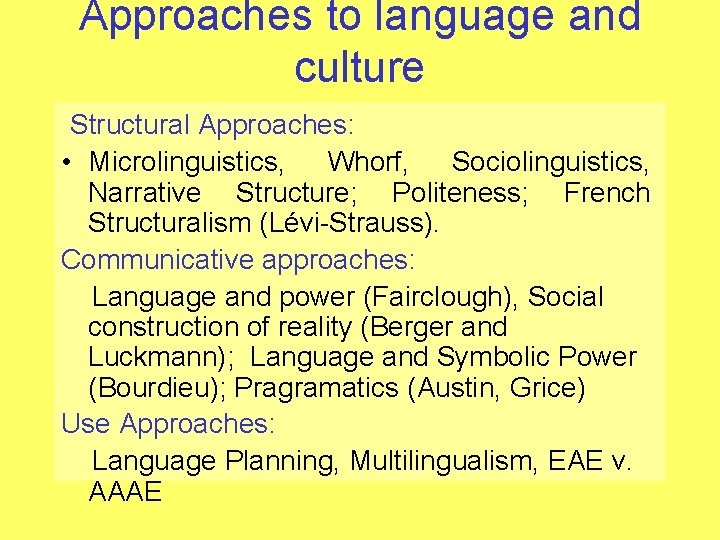 Approaches to language and culture

Structural Approaches:

• Microlinguistics, Whorf, Sociolinguistics, Narrative Structure; Politeness; French Structuralism (Lévi-Strauss).

Communicative approaches:

Language and power (Fairclough), Social construction of reality (Berger and Luckmann); Language and Symbolic Power (Bourdieu); Pragramatics (Austin, Grice)

Use Approaches:

Language Planning, Multilingualism, EAE v. AAAE